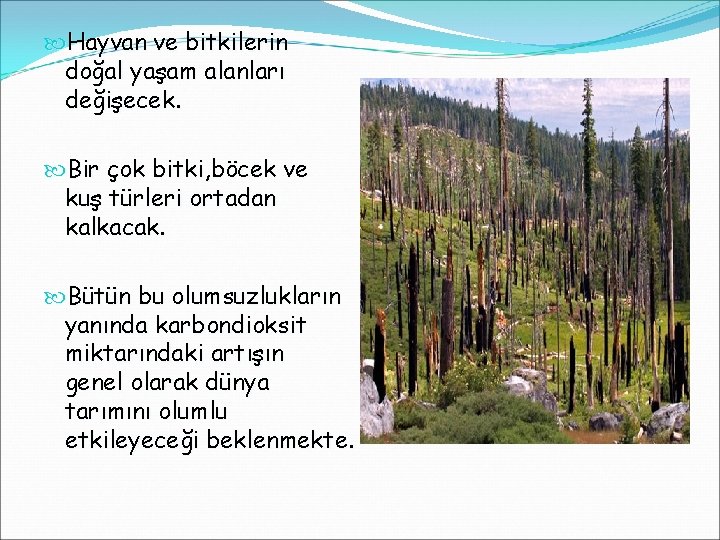 Hayvan ve bitkilerin doğal yaşam alanları değişecek.

Bir çok bitki,böcek ve kuş türleri ortadan kalkacak.

Bütün bu olumsuzlukların yanında karbondioksit miktarındaki artışın genel olarak dünya tarımını olumlu etkileyeceği beklenmekte.